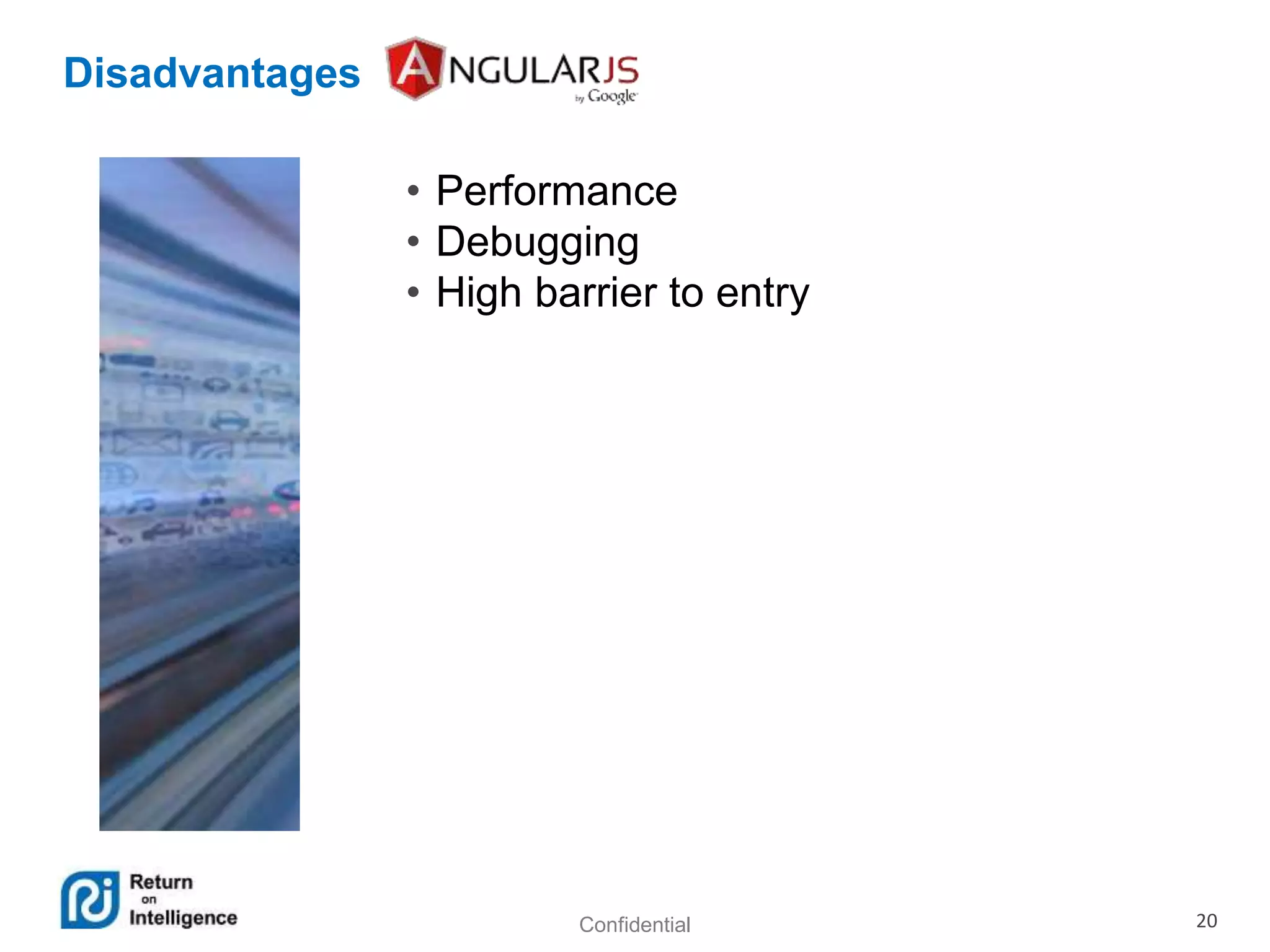 Disadvantages ANGULARJS by Google

• Performance
• Debugging
• High barrier to entry

Return on Intelligence

Confidential

20